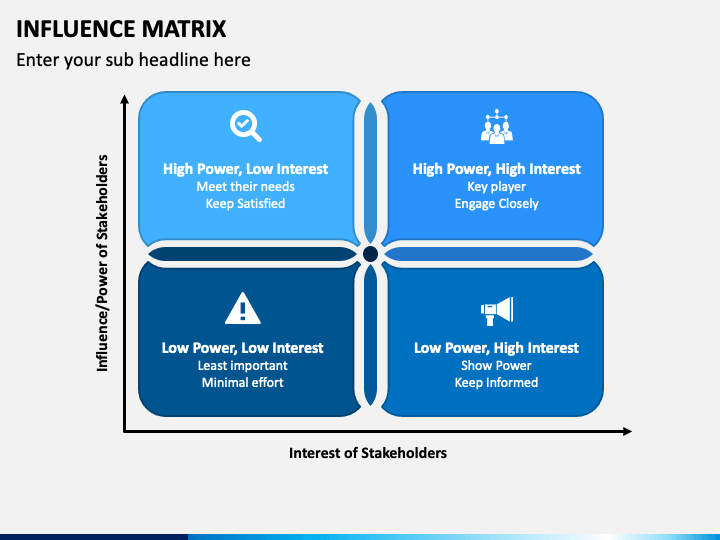 INFLUENCE MATRIX
Enter your sub headline here

Influence/Power of Stakeholders

High Power, Low Interest
Meet their needs
Keep Satisfied

High Power, High Interest
Key player
Engage Closely

Low Power, Low Interest
Least important
Minimal effort

Low Power, High Interest
Show Power
Keep Informed

Interest of Stakeholders